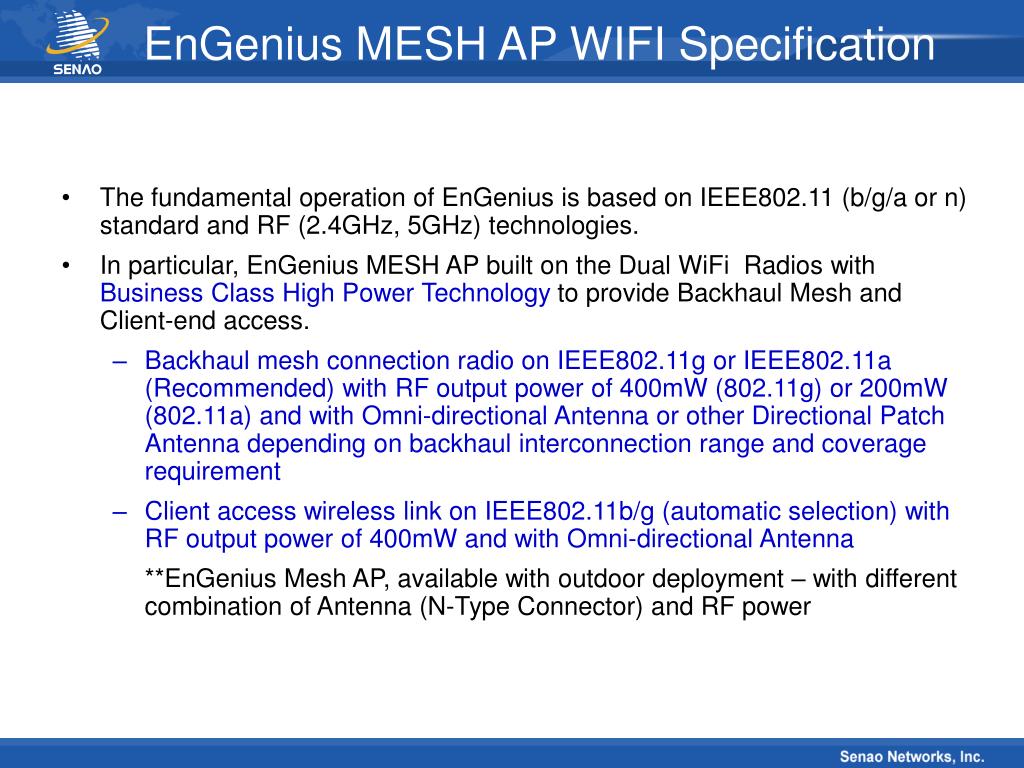 SENAO

EnGenius MESH AP WIFI Specification

• The fundamental operation of EnGenius is based on IEEE802.11 (b/g/a or n) standard and RF (2.4GHz, 5GHz) technologies.

• In particular, EnGenius MESH AP built on the Dual WiFi Radios with Business Class High Power Technology to provide Backhaul Mesh and Client-end access.

– Backhaul mesh connection radio on IEEE802.11g or IEEE802.11a (Recommended) with RF output power of 400mW (802.11g) or 200mW (802.11a) and with Omni-directional Antenna or other Directional Patch Antenna depending on backhaul interconnection range and coverage requirement

– Client access wireless link on IEEE802.11b/g (automatic selection) with RF output power of 400mW and with Omni-directional Antenna

**EnGenius Mesh AP, available with outdoor deployment – with different combination of Antenna (N-Type Connector) and RF power

Senao Networks, Inc.